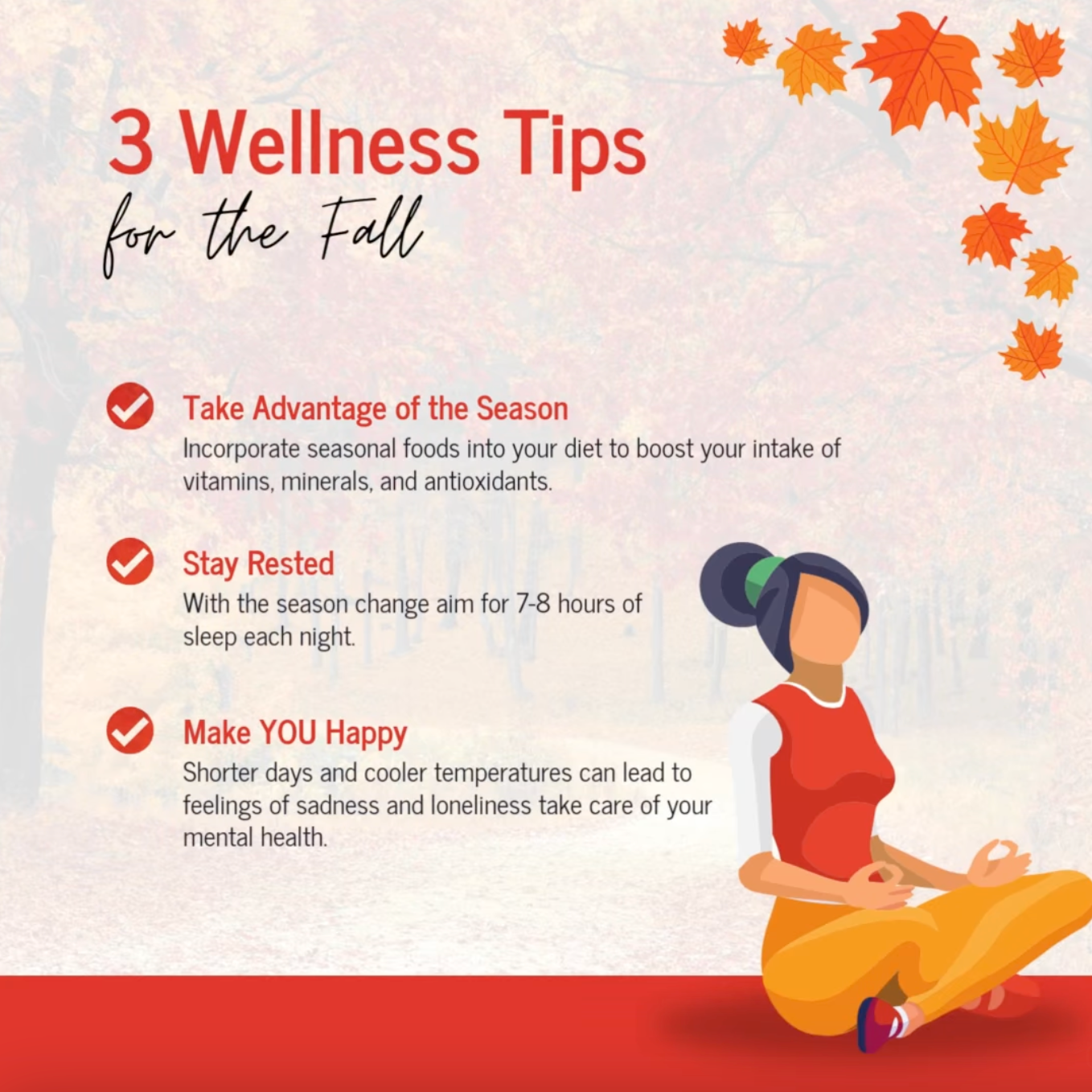 3 Wellness Tips
for the Fall

Take Advantage of the Season
Incorporate seasonal foods into your diet to boost your intake of vitamins, minerals, and antioxidants.

Stay Rested
With the season change aim for 7-8 hours of sleep each night.

Make YOU Happy
Shorter days and cooler temperatures can lead to feelings of sadness and loneliness take care of your mental health.